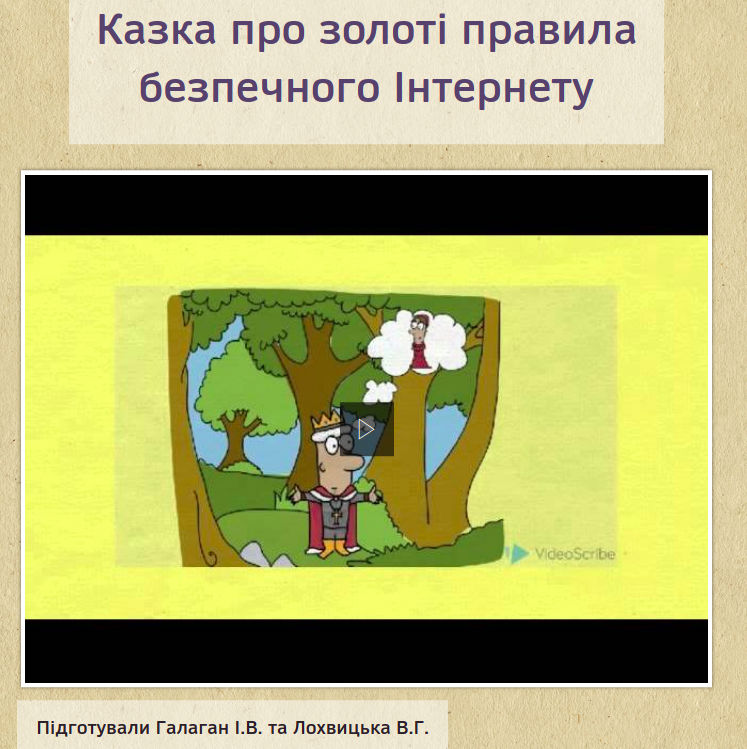 Казка про золоті правила безпечного Інтернету

VideoScribe

Підготували Галаган І.В. та Лохвицька В.Г.